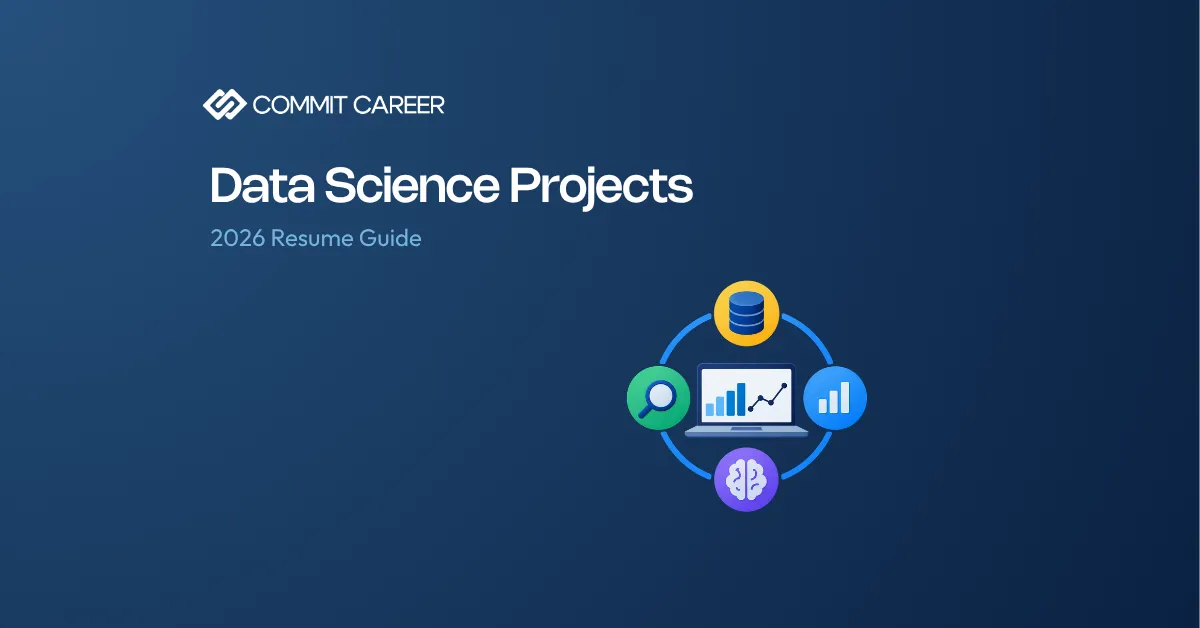 COMMIT CAREER

Data Science Projects

2026 Resume Guide